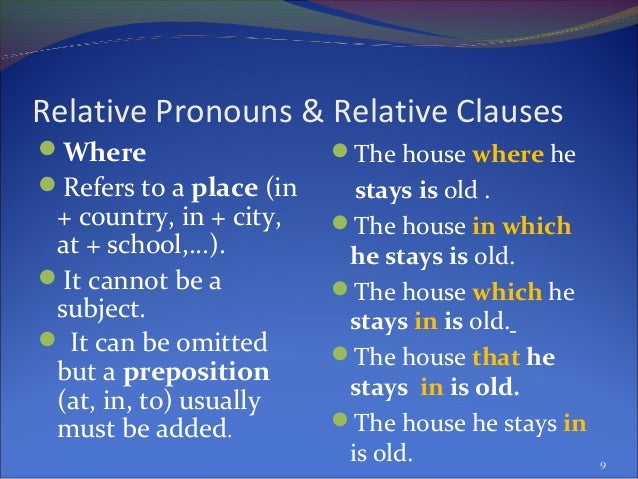 Relative Pronouns & Relative Clauses

Where

Refers to a place (in + country, in + city, at + school,…).

It cannot be a subject.

It can be omitted but a preposition (at, in, to) usually must be added.

The house where he stays is old .

The house in which he stays is old.

The house which he stays in is old.

The house that he stays in is old.

The house he stays in is old.

9